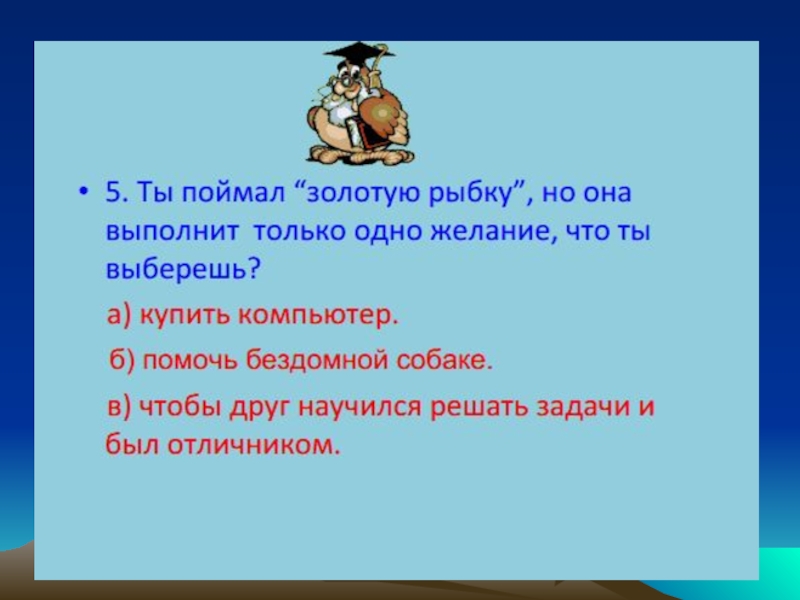 • 5. Ты поймал “золотую рыбку”, но она выполнит только одно желание, что ты выберешь?

а) купить компьютер.

б) помочь бездомной собаке.

в) чтобы друг научился решать задачи и был отличником.